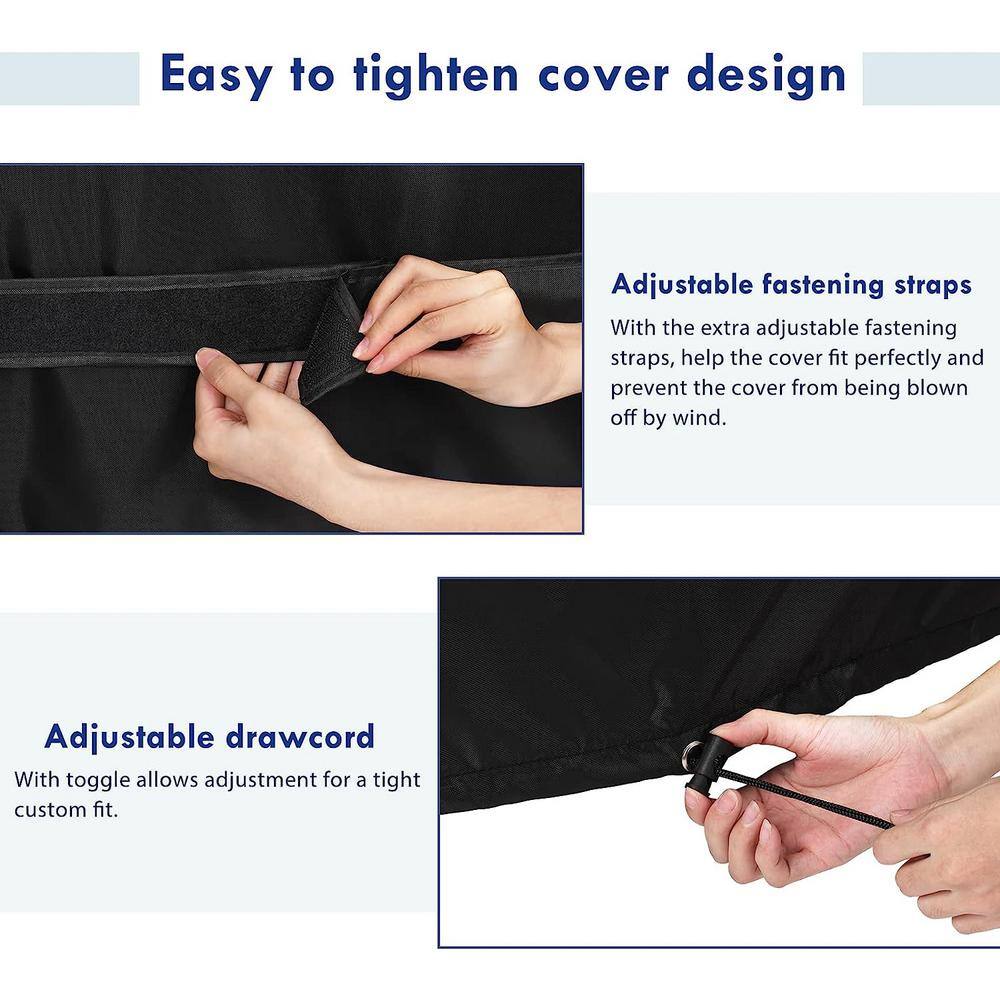 Easy to tighten cover design

Adjustable fastening straps
With the extra adjustable fastening straps, help the cover fit perfectly and prevent the cover from being blown off by wind.

Adjustable drawcord
With toggle allows adjustment for a tight custom fit.